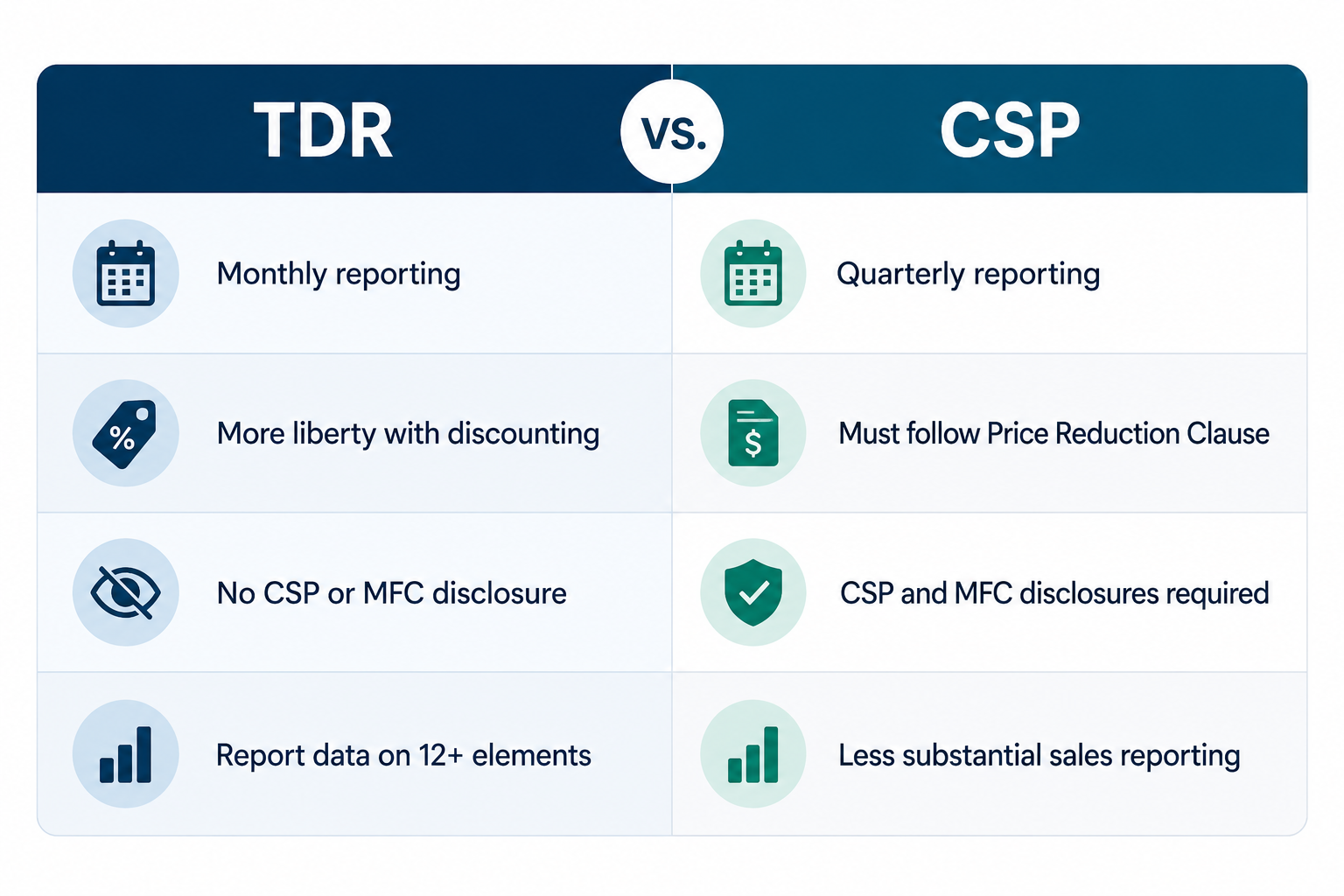 | TDR | vs. | CSP |
|---|---|---|
| Monthly reporting | | Quarterly reporting |
| More liberty with discounting | | Must follow Price Reduction Clause |
| No CSP or MFC disclosure | | CSP and MFC disclosures required |
| Report data on 12+ elements | | Less substantial sales reporting |